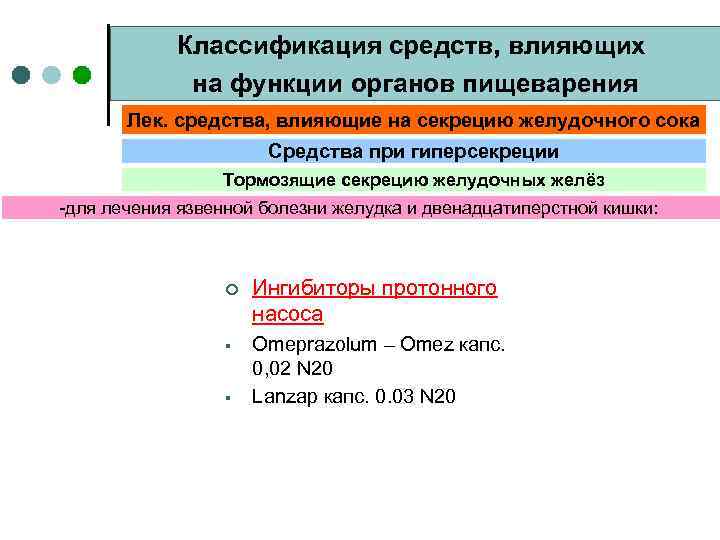 Классификация средств, влияющих на функции органов пищеварения

Лек. средства, влияющие на секрецию желудочного сока

Средства при гиперсекреции

Тормозящие секрецию желудочных желёз

-для лечения язвенной болезни желудка и двенадцатиперстной кишки:

Ингибиторы протонного насоса

Omeprazolum – Omez капс. 0,02 N20

Lanzap капс. 0.03 N20